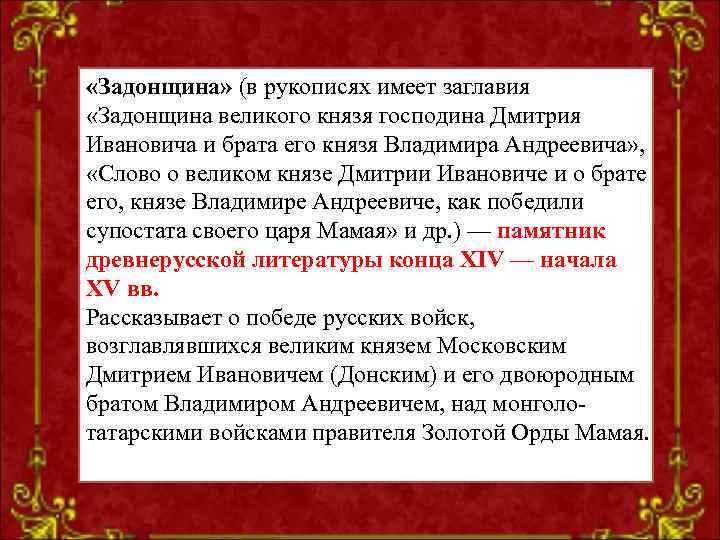 «Задонщина» (в рукописях имеет заглавия «Задонщина великого князя господина Дмитрия Ивановича и брата его князя Владимира Андреевича», «Слово о великом князе Дмитрии Ивановиче и о брате его, князе Владимире Андреевиче, как победили супостата своего царя Мамая» и др.) — памятник древнерусской литературы конца XIV — начала XV вв.
Рассказывает о победе русских войск, возглавлявшихся великим князем Московским Дмитрием Ивановичем (Донским) и его двоюродным братом Владимиром Андреевичем, над монголо-татарскими войсками правителя Золотой Орды Мамая.